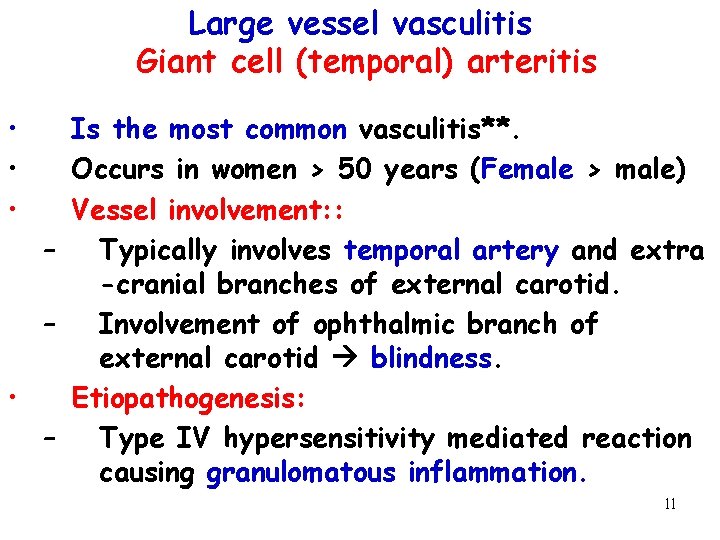 Large vessel vasculitis
Giant cell (temporal) arteritis

• Is the most common vasculitis**.
• Occurs in women > 50 years (Female > male)
• Vessel involvement::
– Typically involves temporal artery and extra -cranial branches of external carotid.
– Involvement of ophthalmic branch of external carotid → blindness.
• Etiopathogenesis:
– Type IV hypersensitivity mediated reaction causing granulomatous inflammation.

11